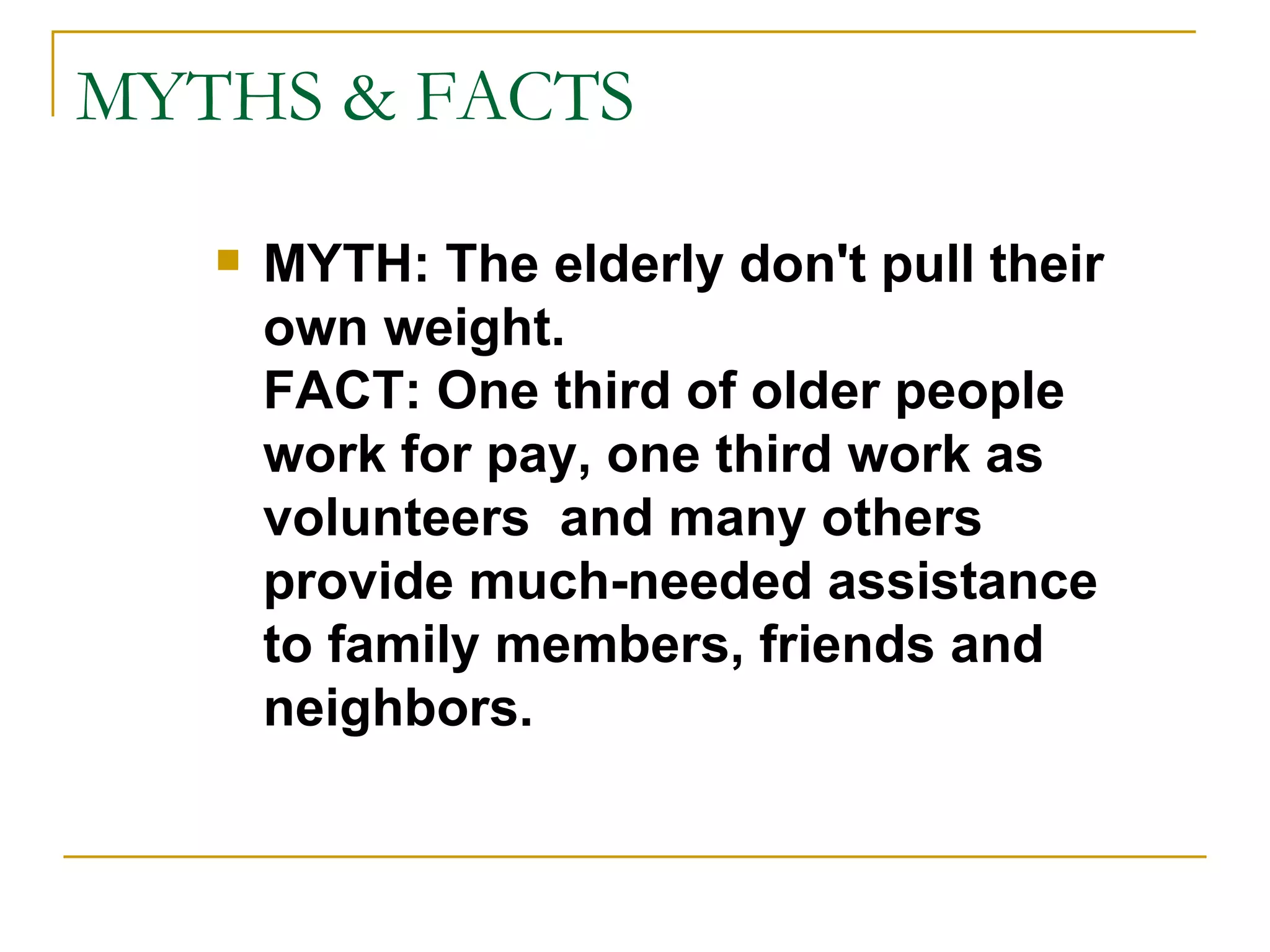 MYTHS & FACTS

MYTH: The elderly don't pull their own weight.
FACT: One third of older people work for pay, one third work as volunteers  and many others provide much-needed assistance to family members, friends and neighbors.